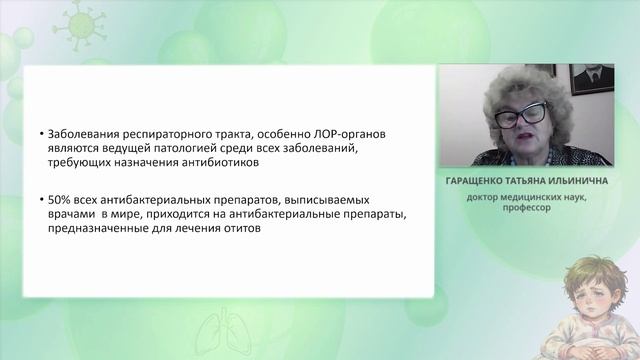 • Заболевания респираторного тракта, особенно ЛОР-органов являются ведущей патологией среди всех заболеваний, требующих назначения антибиотиков

• 50% всех антибактериальных препаратов, выписываемых врачами в мире, приходится на антибактериальные препараты, предназначенные для лечения отитов

ГАРАЩЕНКО ТАТЬЯНА ИЛЬИНИЧНА

доктор медицинских наук, профессор